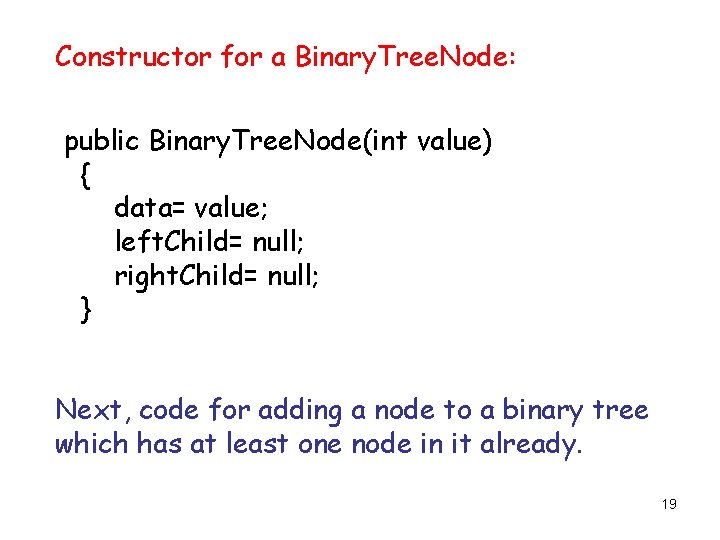 Constructor for a BinaryTreeNode:

public BinaryTreeNode(int value)
{
data= value;
leftChild= null;
rightChild= null;
}

Next, code for adding a node to a binary tree which has at least one node in it already.

19